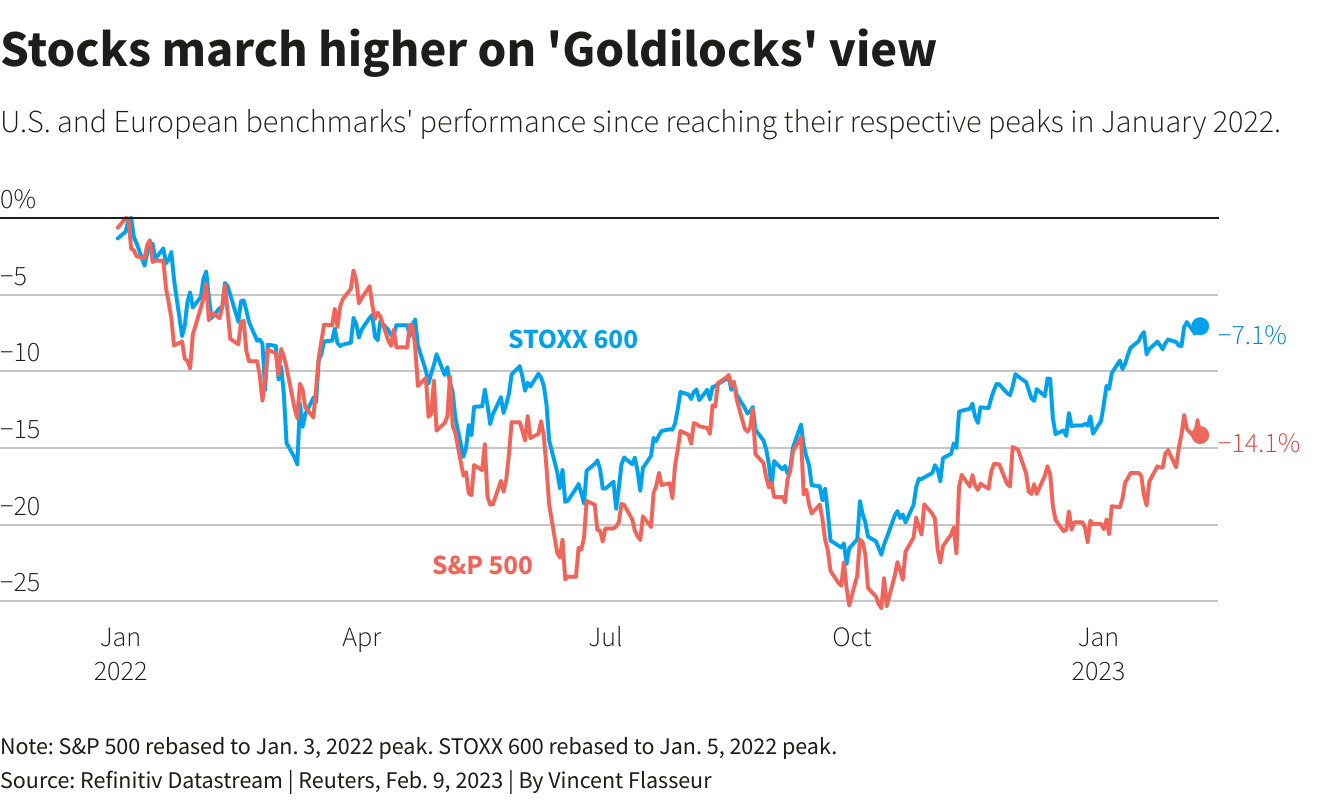 Stocks march higher on 'Goldilocks' view

U.S. and European benchmarks' performance since reaching their respective peaks in January 2022.

0%
−5
−10
−15
−20
−25

STOXX 600
S&P 500
−7.1%
−14.1%

Jan 2022
Apr
Jul
Oct
Jan 2023

Note: S&P 500 rebased to Jan. 3, 2022 peak. STOXX 600 rebased to Jan. 5, 2022 peak.
Source: Refinitiv Datastream | Reuters, Feb. 9, 2023 | By Vincent Flasseur